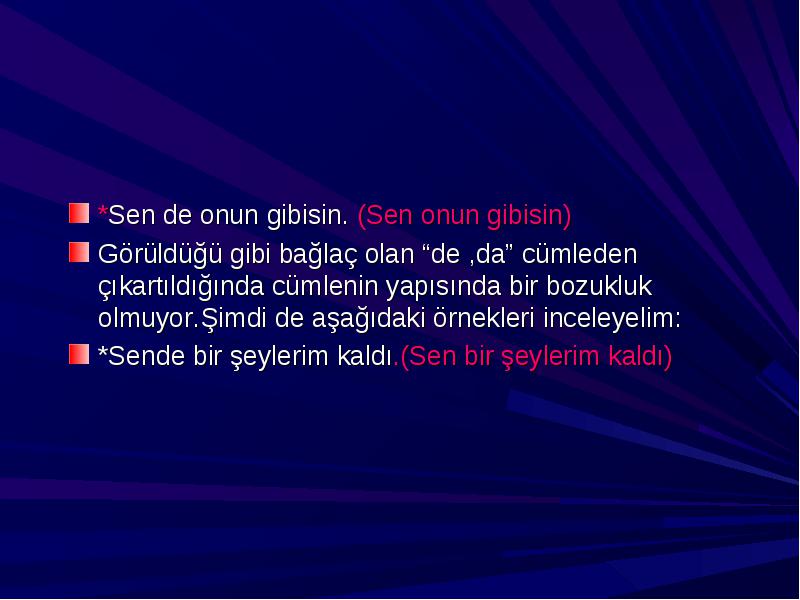 *Sen de onun gibisin. (Sen onun gibisin)

Görüldüğü gibi bağlaç olan “de ,da” cümleden çıkartıldığında cümlenin yapısında bir bozukluk olmuyor.Şimdi de aşağıdaki örnekleri inceleyelim:

*Sende bir şeylerim kaldı.(Sen bir şeylerim kaldı)